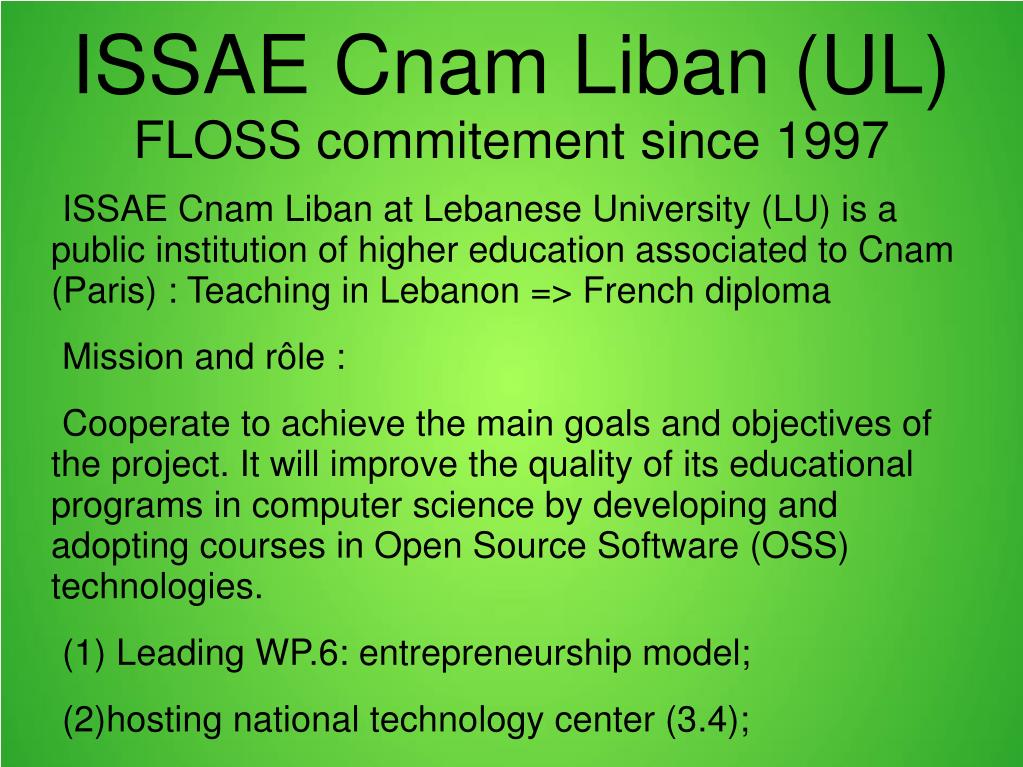 ISSAE Cnam Liban (UL)
FLOSS commitement since 1997

ISSAE Cnam Liban at Lebanese University (LU) is a public institution of higher education associated to Cnam (Paris) : Teaching in Lebanon => French diploma

Mission and rôle :

Cooperate to achieve the main goals and objectives of the project. It will improve the quality of its educational programs in computer science by developing and adopting courses in Open Source Software (OSS) technologies.

(1) Leading WP.6: entrepreneurship model;

(2)hosting national technology center (3.4);